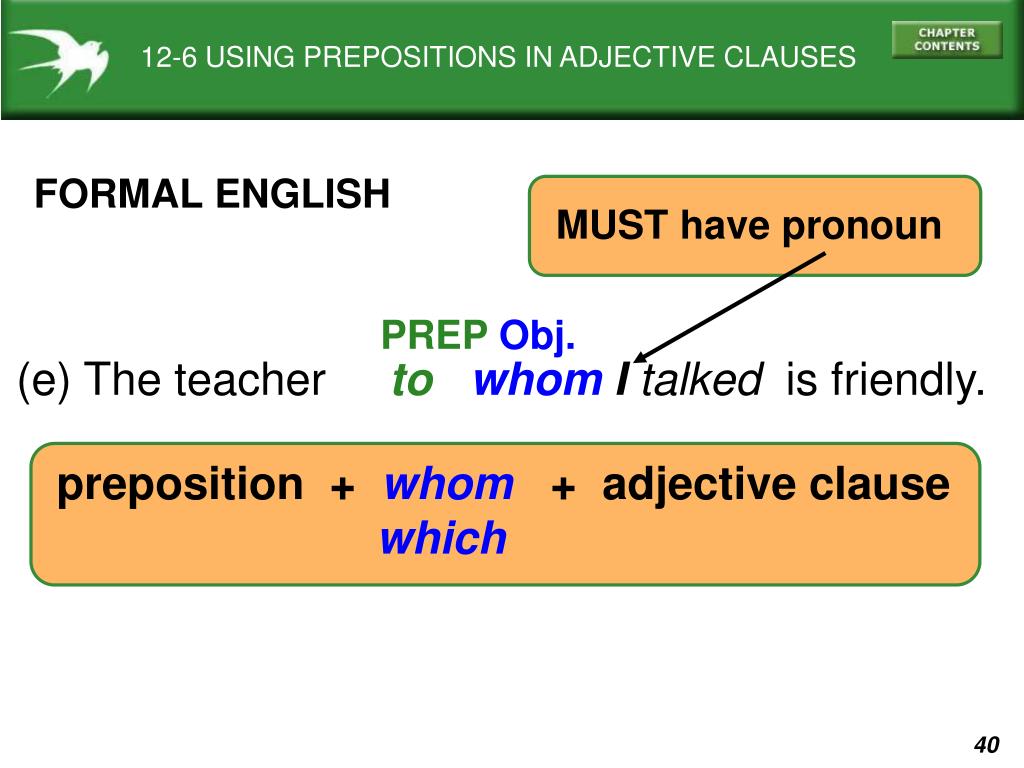 12-6 USING PREPOSITIONS IN ADJECTIVE CLAUSES

CHAPTER CONTENTS

FORMAL ENGLISH

MUST have pronoun

PREP Obj.

(e) The teacher to whom I talked is friendly.

preposition + whom + adjective clause
which

40